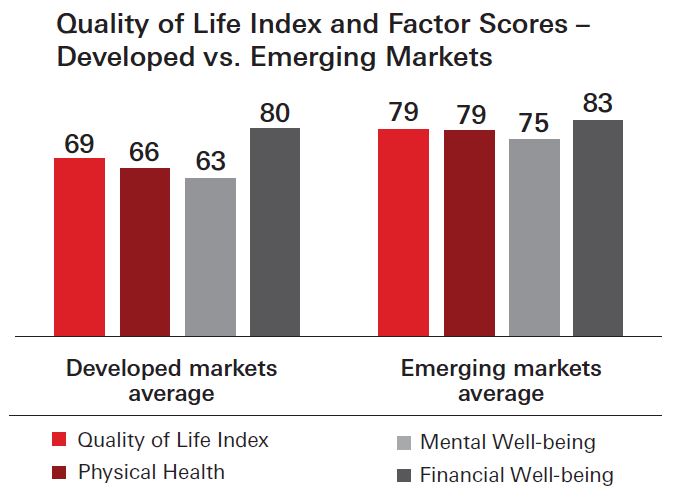 Quality of Life Index and Factor Scores – Developed vs. Emerging Markets

69
66
63
80

79
79
75
83

Developed markets average

Emerging markets average

Quality of Life Index
Physical Health

Mental Well-being
Financial Well-being